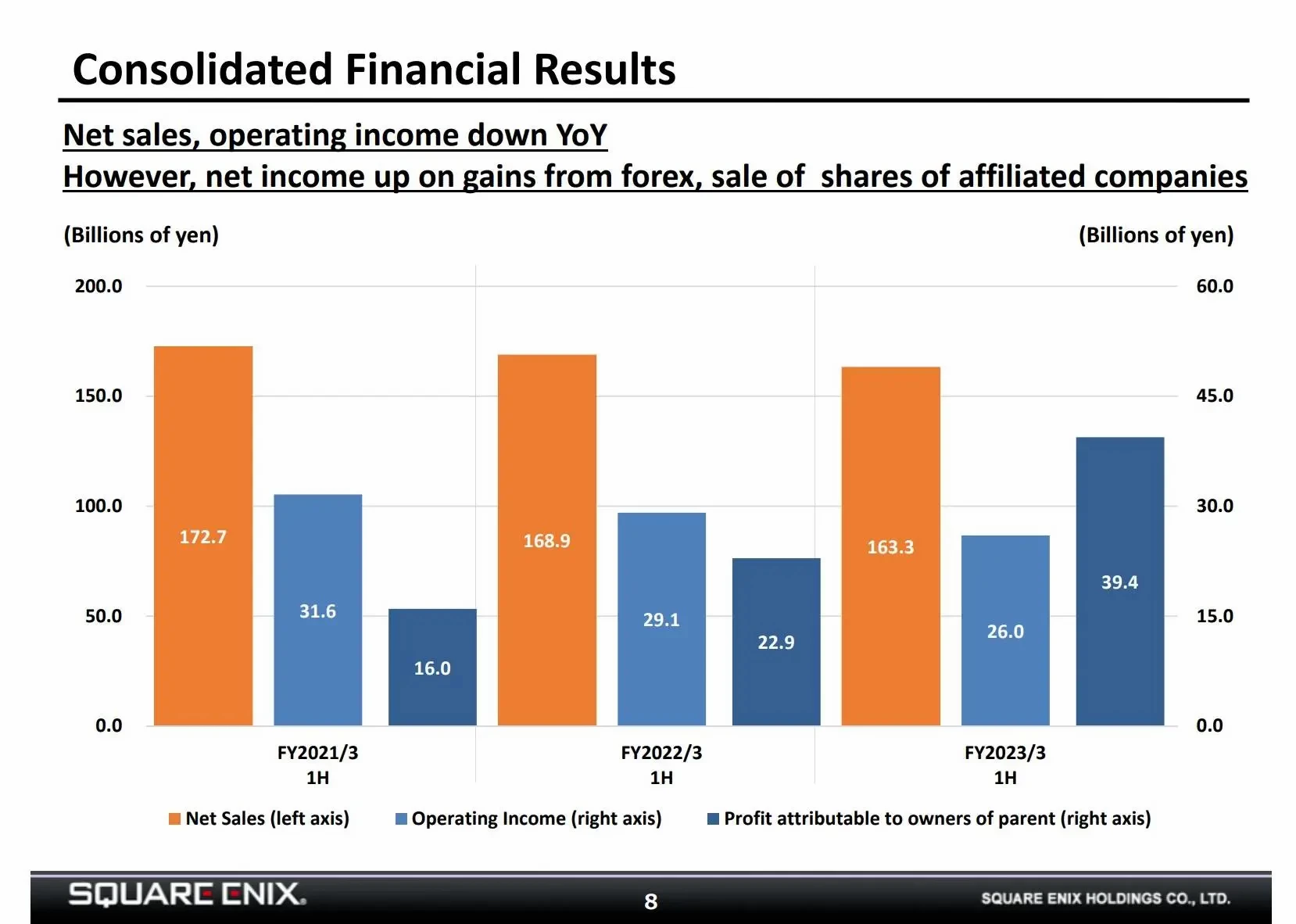 Consolidated Financial Results

Net sales, operating income down YoY
However, net income up on gains from forex, sale of shares of affiliated companies

(Billions of yen)

(Billions of yen)

200.0
150.0
100.0
50.0
0.0

60.0
45.0
30.0
15.0
0.0

172.7
31.6
16.0
168.9
29.1
22.9
163.3
26.0
39.4

FY2021/3 1H
FY2022/3 1H
FY2023/3 1H

Net Sales (left axis)
Operating Income (right axis)
Profit attributable to owners of parent (right axis)

SQUARE ENIX.
8
SQUARE ENIX HOLDINGS CO., LTD.